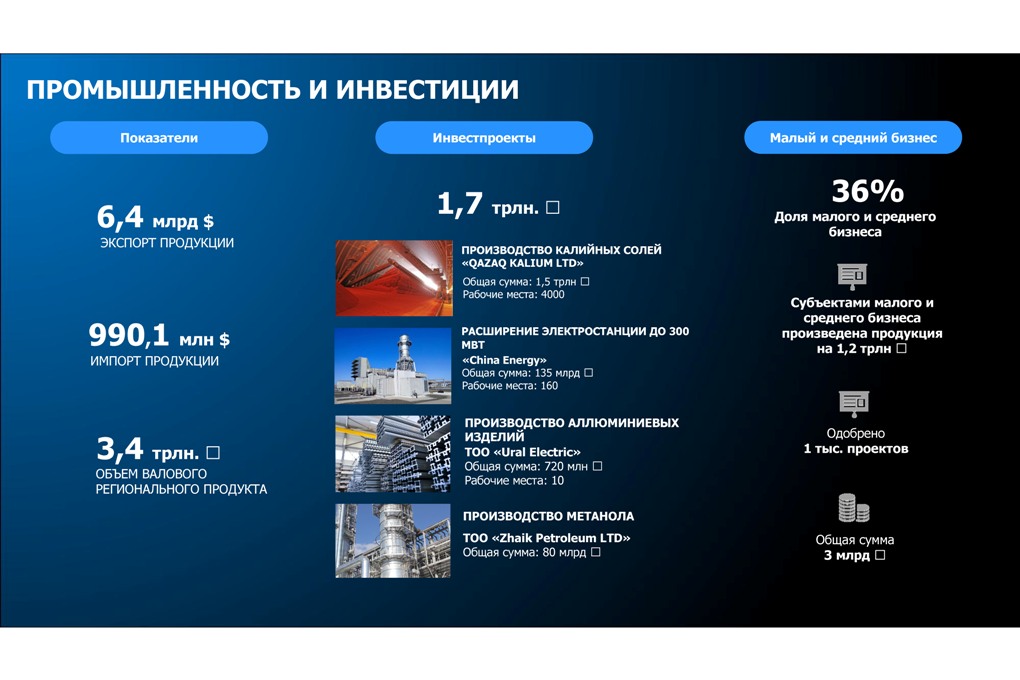 ПРОМЫШЛЕННОСТЬ И ИНВЕСТИЦИИ

Показатели

6,4 млрд $
ЭКСПОРТ ПРОДУКЦИИ

990,1 млн $
ИМПОРТ ПРОДУКЦИИ

3,4 трлн. □
ОБЪЕМ ВАЛОВОГО РЕГИОНАЛЬНОГО ПРОДУКТА

Инвестпроекты

1,7 трлн. □

ПРОИЗВОДСТВО КАЛИЙНЫХ СОЛЕЙ «QAZAQ KALIUM LTD»
Общая сумма: 1,5 трлн □
Рабочие места: 4000

РАСШИРЕНИЕ ЭЛЕКТРОСТАНЦИИ ДО 300 МВТ
«China Energy»
Общая сумма: 135 млрд □
Рабочие места: 160

ПРОИЗВОДСТВО АЛЛЮМИНИЕВЫХ ИЗДЕЛИЙ
ТОО «Ural Electric»
Общая сумма: 720 млн □
Рабочие места: 10

ПРОИЗВОДСТВО МЕТАНОЛА
ТОО «Zhaik Petroleum LTD»
Общая сумма: 80 млрд □

Малый и средний бизнес

36%
Доля малого и среднего бизнеса

Субъектами малого и среднего бизнеса произведена продукция на 1,2 трлн □

Одобрено
1 тыс. проектов

Общая сумма
3 млрд □